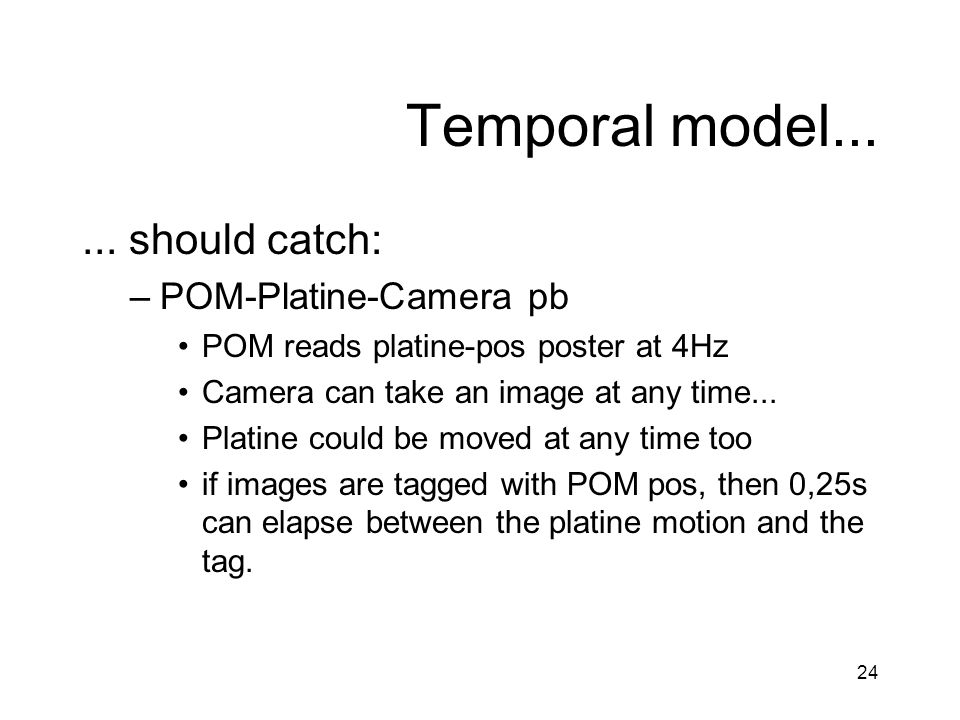 Temporal model...

... should catch:

– POM-Platine-Camera pb

• POM reads platine-pos poster at 4Hz

• Camera can take an image at any time...

• Platine could be moved at any time too

• if images are tagged with POM pos, then 0,25s can elapse between the platine motion and the tag.

24